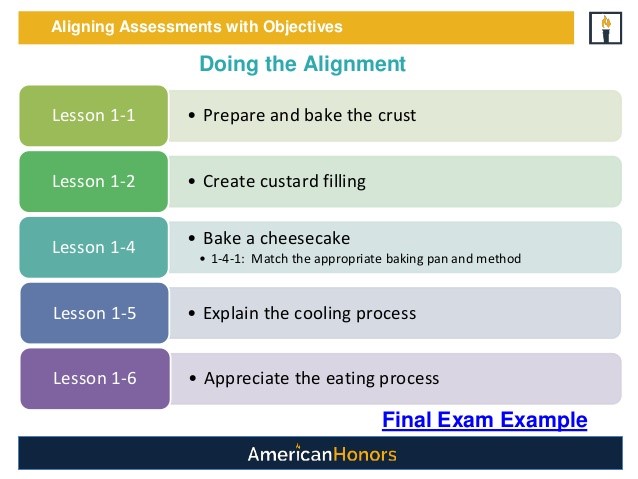 Aligning Assessments with Objectives

Doing the Alignment

Lesson 1-1
• Prepare and bake the crust

Lesson 1-2
• Create custard filling

Lesson 1-4
• Bake a cheesecake
• 1-4-1: Match the appropriate baking pan and method

Lesson 1-5
• Explain the cooling process

Lesson 1-6
• Appreciate the eating process

Final Exam Example

AmericanHonors